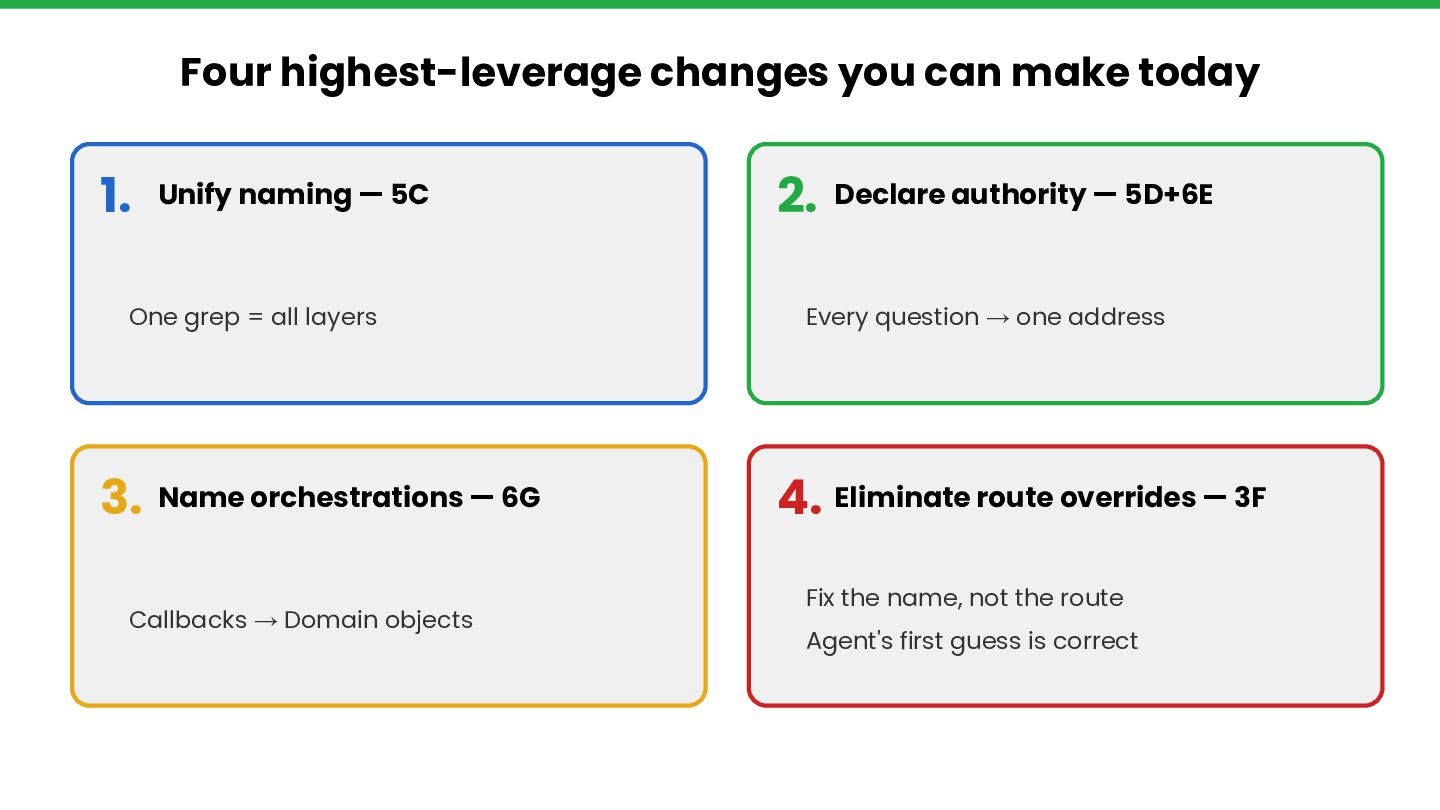 Four highest-leverage changes you can make today

1. Unify naming — 5C

One grep = all layers

2. Declare authority — 5D+6E

Every question → one address

3. Name orchestrations — 6G

Callbacks → Domain objects

4. Eliminate route overrides — 3F

Fix the name, not the route
Agent's first guess is correct